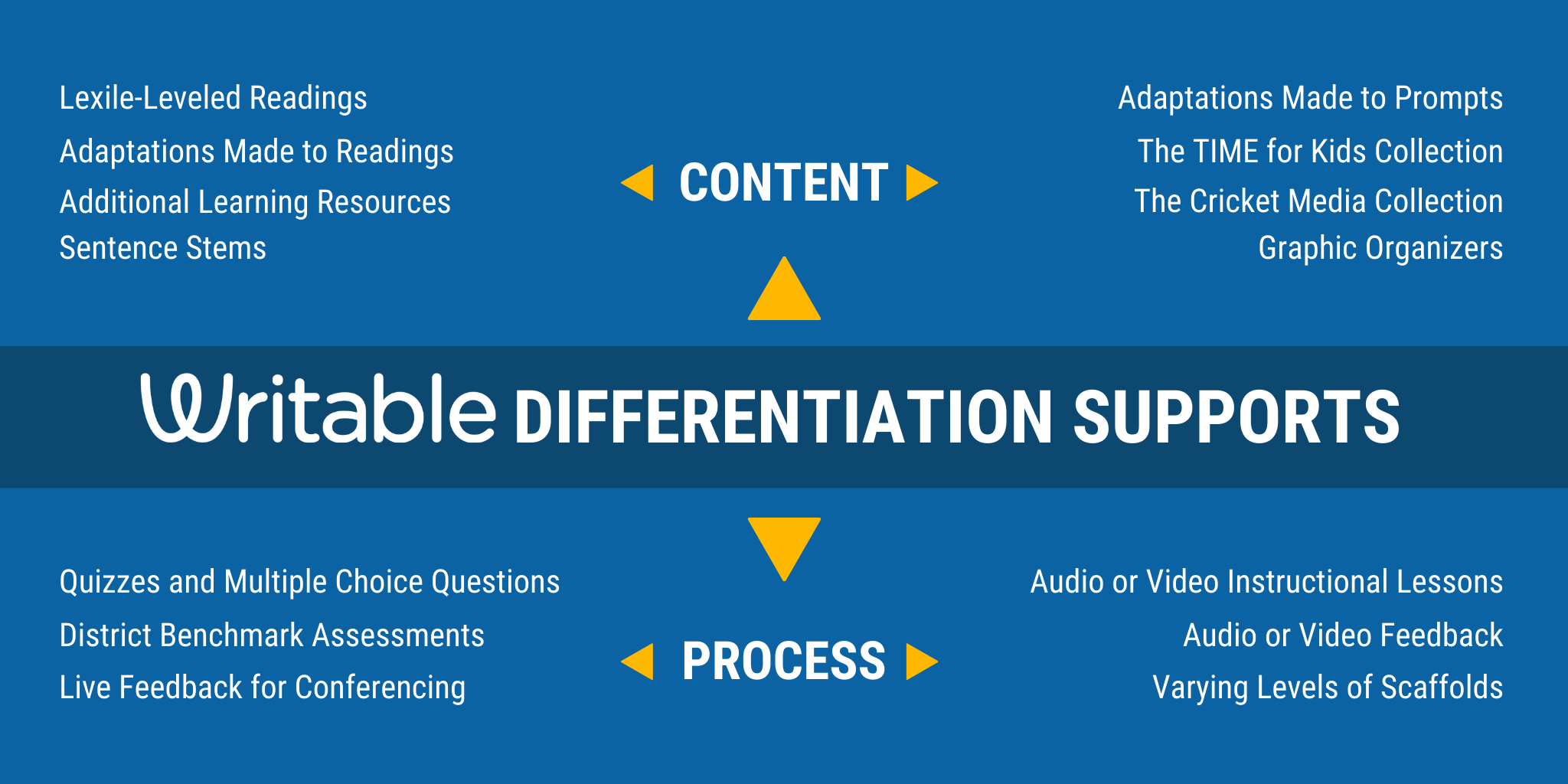 Lexile-Leveled Readings
Adaptations Made to Readings
Additional Learning Resources
Sentence Stems

CONTENT

Adaptations Made to Prompts
The TIME for Kids Collection
The Cricket Media Collection
Graphic Organizers

Writable DIFFERENTIATION SUPPORTS

Quizzes and Multiple Choice Questions
District Benchmark Assessments
Live Feedback for Conferencing

PROCESS

Audio or Video Instructional Lessons
Audio or Video Feedback
Varying Levels of Scaffolds